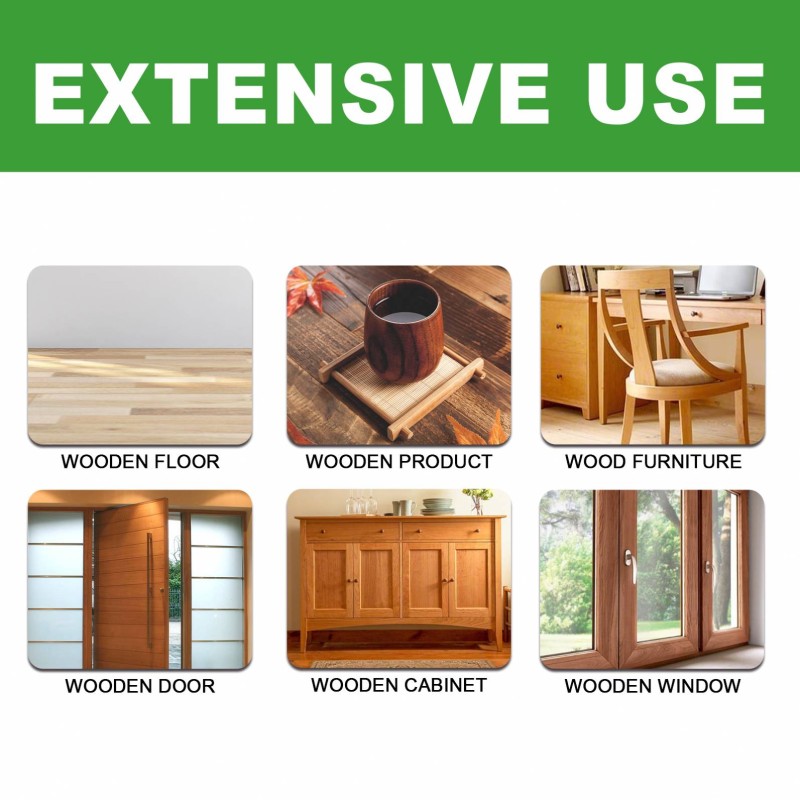 EXTENSIVE USE

WOODEN FLOOR

WOODEN PRODUCT

WOOD FURNITURE

WOODEN DOOR

WOODEN CABINET

WOODEN WINDOW